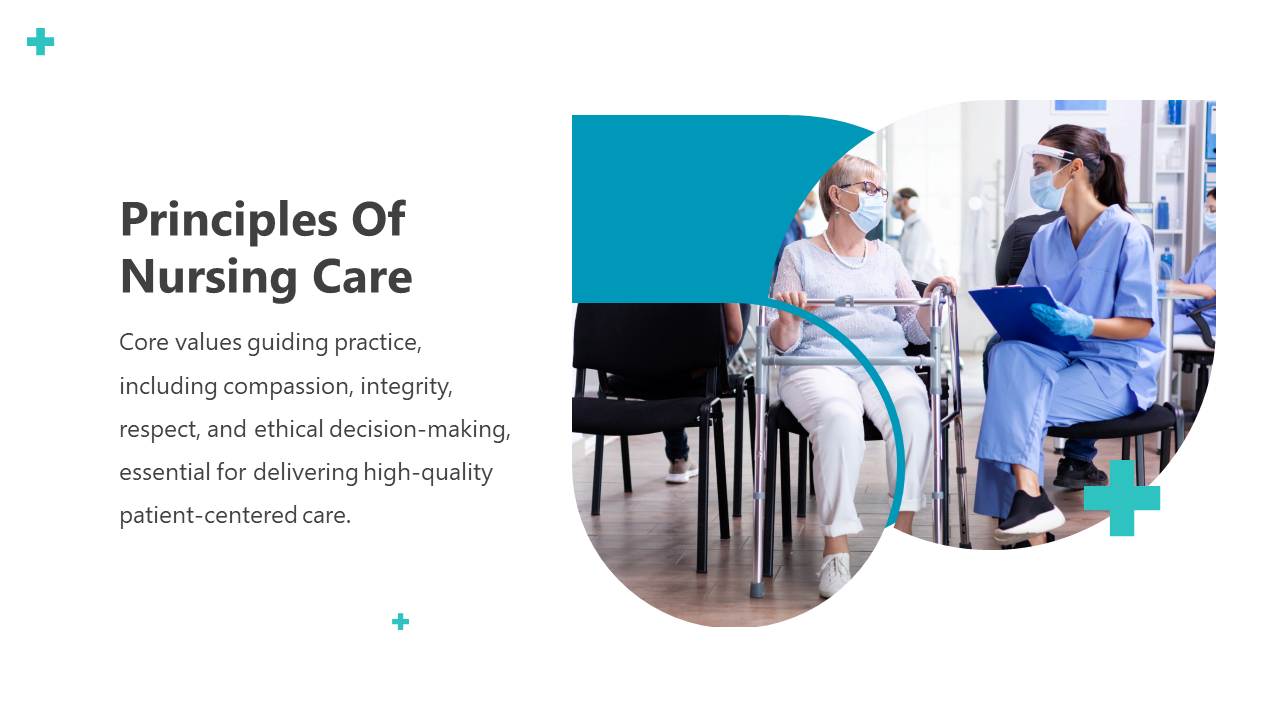 Principles Of Nursing Care

Core values guiding practice, including compassion, integrity, respect, and ethical decision-making, essential for delivering high-quality patient-centered care.